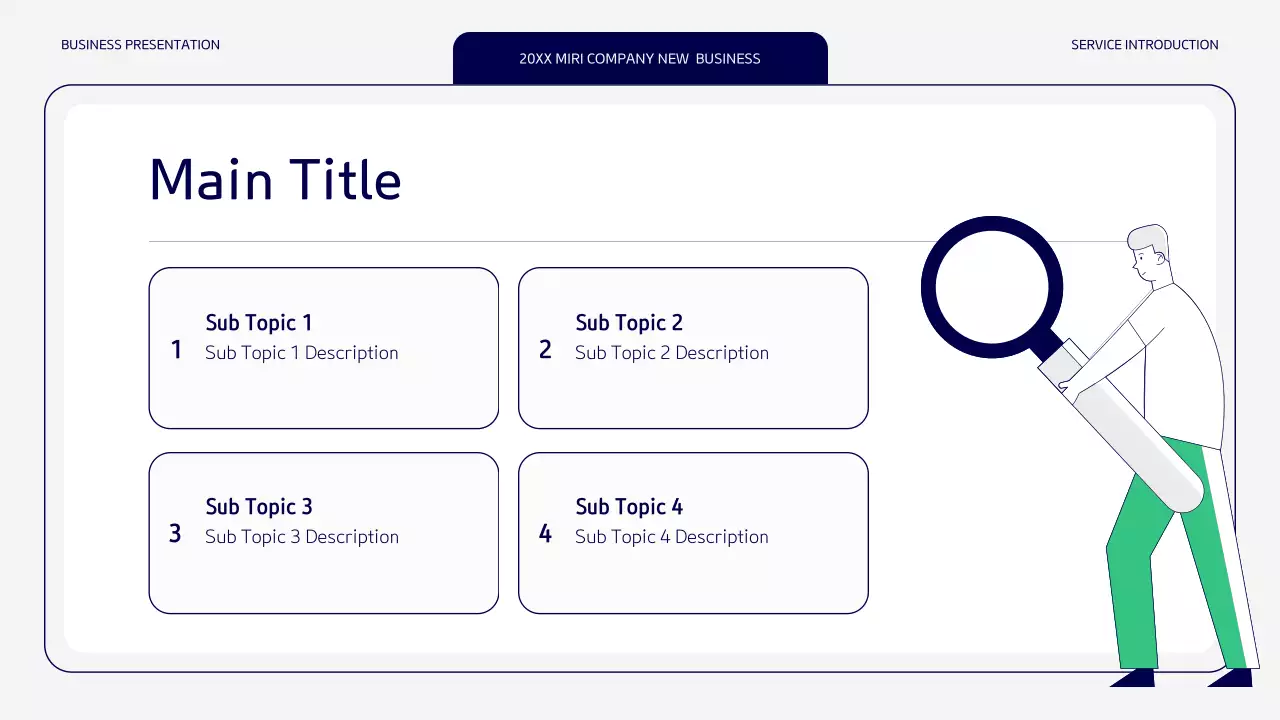 BUSINESS PRESENTATION

20XX MIRI COMPANY NEW BUSINESS

SERVICE INTRODUCTION

Main Title

1 Sub Topic 1
Sub Topic 1 Description

2 Sub Topic 2
Sub Topic 2 Description

3 Sub Topic 3
Sub Topic 3 Description

4 Sub Topic 4
Sub Topic 4 Description